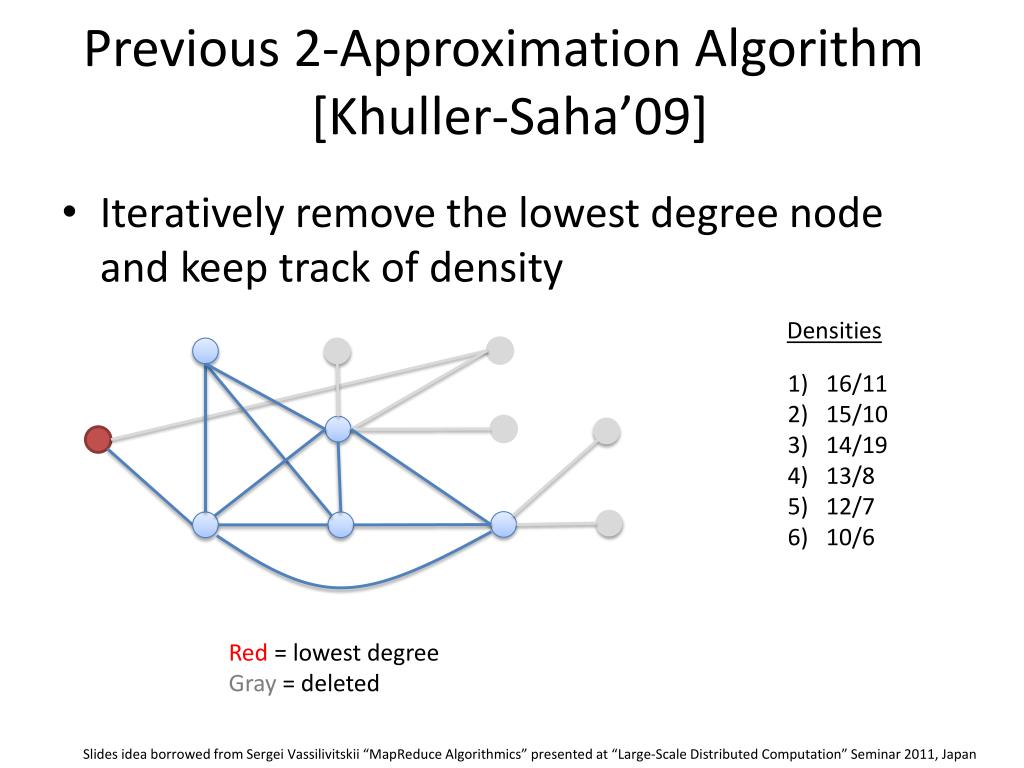 Previous 2-Approximation Algorithm [Khuller-Saha’09]

• Iteratively remove the lowest degree node and keep track of density

Densities

1) 16/11
2) 15/10
3) 14/19
4) 13/8
5) 12/7
6) 10/6

Red = lowest degree
Gray = deleted

Slides idea borrowed from Sergei Vassilivitskii “MapReduce Algorithmics” presented at “Large-Scale Distributed Computation” Seminar 2011, Japan